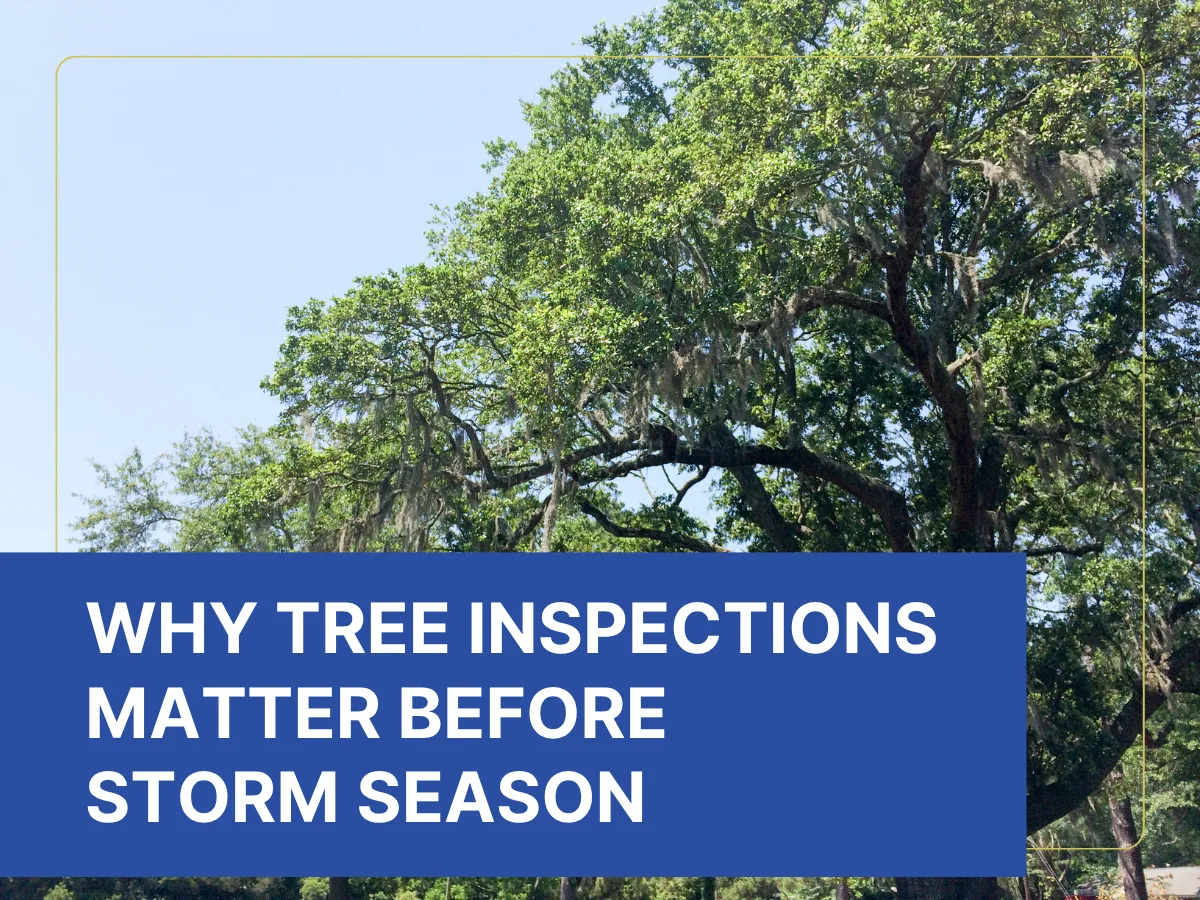 WHY TREE INSPECTIONS MATTER BEFORE STORM SEASON